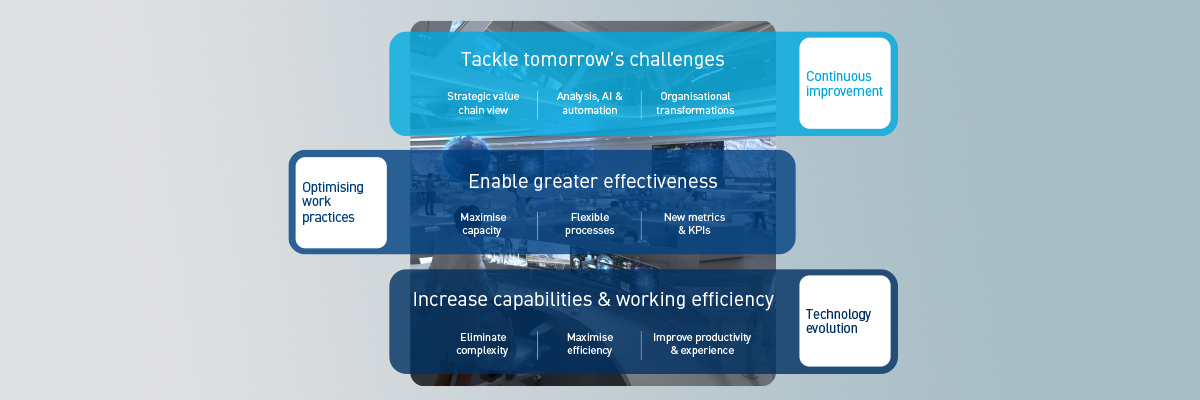 Tackle tomorrow's challenges

Strategic value chain view | Analysis, AI & automation | Organisational transformations

Continuous improvement

Optimising work practices

Enable greater effectiveness

Maximise capacity | Flexible processes | New metrics & KPIs

Increase capabilities & working efficiency

Eliminate complexity | Maximise efficiency | Improve productivity & experience

Technology evolution